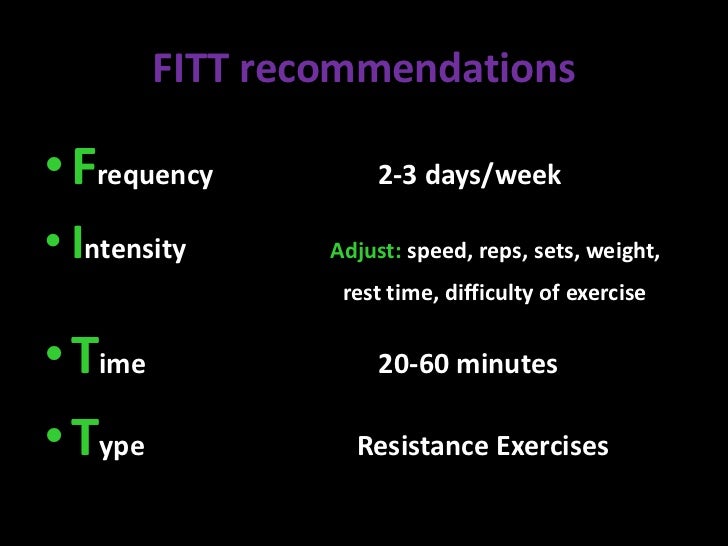 FITT recommendations

• Frequency 2-3 days/week

• Intensity Adjust: speed, reps, sets, weight, rest time, difficulty of exercise

• Time 20-60 minutes

• Type Resistance Exercises